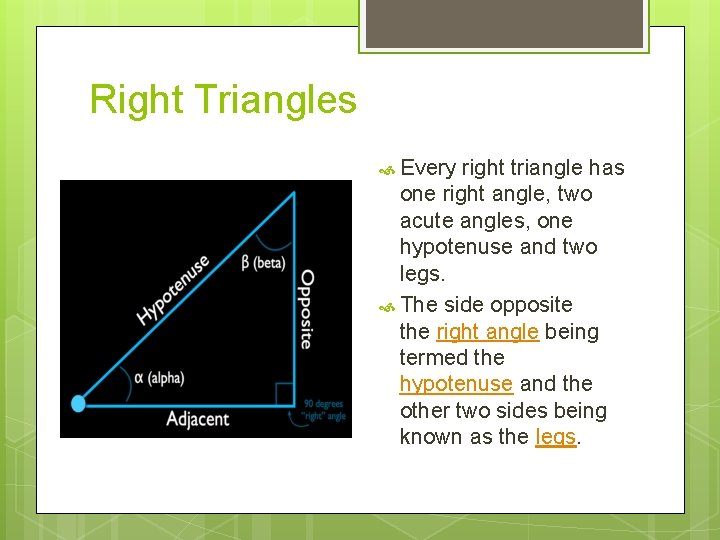 Right Triangles

Hypotenuse

β (beta)

Opposite

α (alpha)

Adjacent

90 degrees "right" angle

Every right triangle has one right angle, two acute angles, one hypotenuse and two legs.

The side opposite the right angle being termed the hypotenuse and the other two sides being known as the legs.